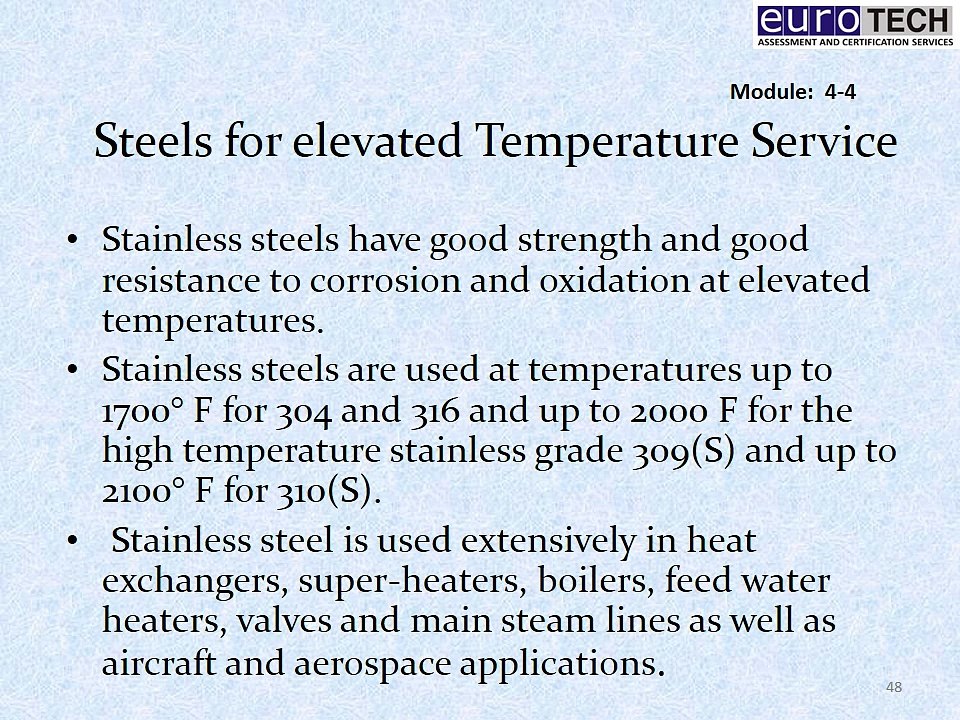 euro TECH
ASSESSMENT AND CERTIFICATION SERVICES

Module: 4-4

Steels for elevated Temperature Service

• Stainless steels have good strength and good resistance to corrosion and oxidation at elevated temperatures.
• Stainless steels are used at temperatures up to 1700° F for 304 and 316 and up to 2000 F for the high temperature stainless grade 309(S) and up to 2100° F for 310(S).
• Stainless steel is used extensively in heat exchangers, super-heaters, boilers, feed water heaters, valves and main steam lines as well as aircraft and aerospace applications.

48